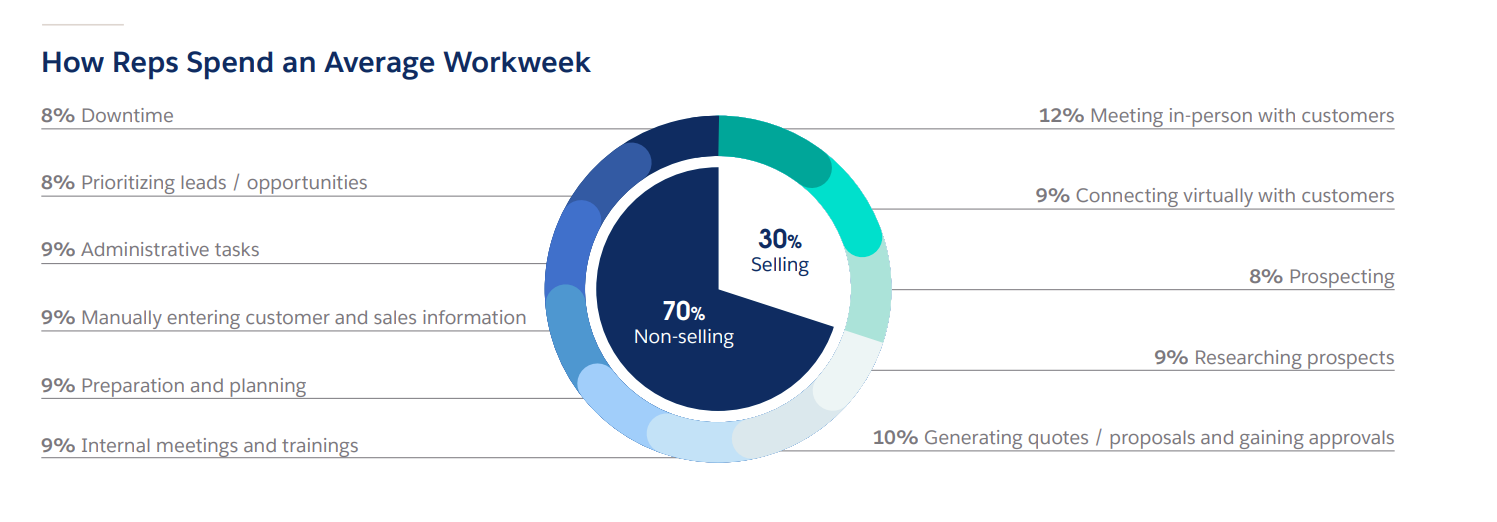 How Reps Spend an Average Workweek

8% Downtime

8% Prioritizing leads / opportunities

9% Administrative tasks

9% Manually entering customer and sales information

9% Preparation and planning

9% Internal meetings and trainings

30% Selling

70% Non-selling

12% Meeting in-person with customers

9% Connecting virtually with customers

8% Prospecting

9% Researching prospects

10% Generating quotes / proposals and gaining approvals